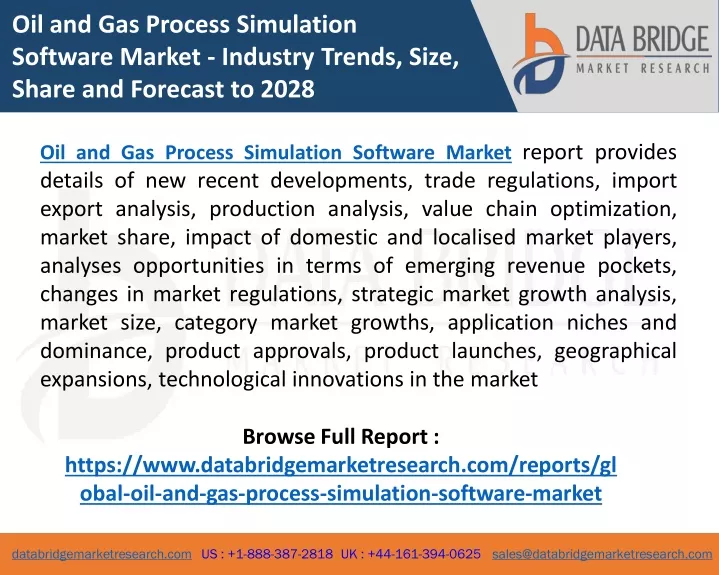 Oil and Gas Process Simulation Software Market - Industry Trends, Size, Share and Forecast to 2028

DATA BRIDGE
MARKET RESEARCH

Oil and Gas Process Simulation Software Market report provides details of new recent developments, trade regulations, import export analysis, production analysis, value chain optimization, market share, impact of domestic and localised market players, analyses opportunities in terms of emerging revenue pockets, changes in market regulations, strategic market growth analysis, market size, category market growths, application niches and dominance, product approvals, product launches, geographical expansions, technological innovations in the market

Browse Full Report :
https://www.databridgemarketresearch.com/reports/global-oil-and-gas-process-simulation-software-market

databridgemarketresearch.com US : +1-888-387-2818 UK : +44-161-394-0625 sales@databridgemarketresearch.com